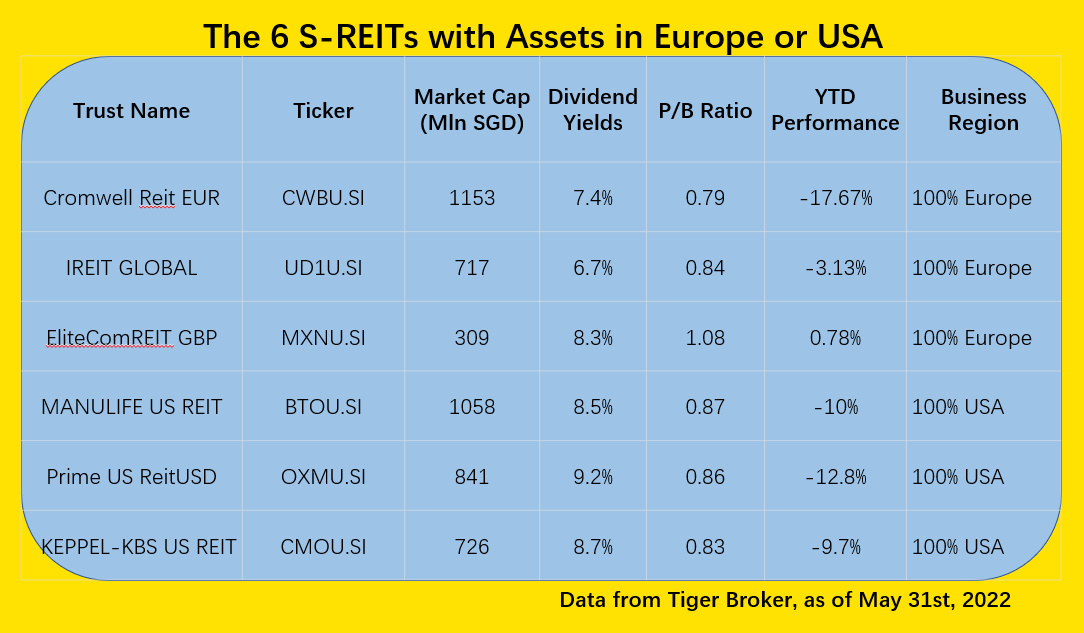 The 6 S-REITs with Assets in Europe or USA

| Trust Name | Ticker | Market Cap (Mln SGD) | Dividend Yields | P/B Ratio | YTD Performance | Business Region |
|---|---|---|---|---|---|---|
| Cromwell Reit EUR | CWBU.SI | 1153 | 7.4% | 0.79 | -17.67% | 100% Europe |
| IREIT GLOBAL | UD1U.SI | 717 | 6.7% | 0.84 | -3.13% | 100% Europe |
| EliteComREIT GBP | MXNU.SI | 309 | 8.3% | 1.08 | 0.78% | 100% Europe |
| MANULIFE US REIT | BTOU.SI | 1058 | 8.5% | 0.87 | -10% | 100% USA |
| Prime US ReitUSD | OXMU.SI | 841 | 9.2% | 0.86 | -12.8% | 100% USA |
| KEPPEL-KBS US REIT | CMOU.SI | 726 | 8.7% | 0.83 | -9.7% | 100% USA |

Data from Tiger Broker, as of May 31st, 2022